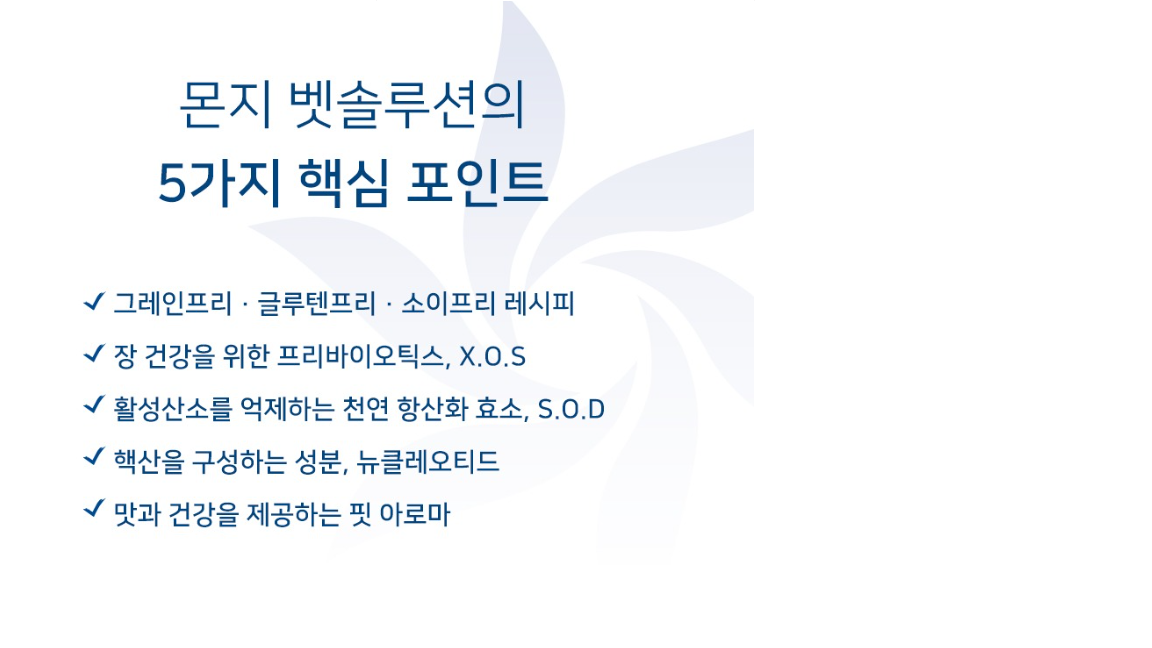 몬지 벳솔루션의
5가지 핵심 포인트

✓ 그레인프리 · 글루텐프리 · 소이프리 레시피
✓ 장 건강을 위한 프리바이오틱스, X.O.S
✓ 활성산소를 억제하는 천연 항산화 효소, S.O.D
✓ 핵산을 구성하는 성분, 뉴클레오티드
✓ 맛과 건강을 제공하는 핏 아로마